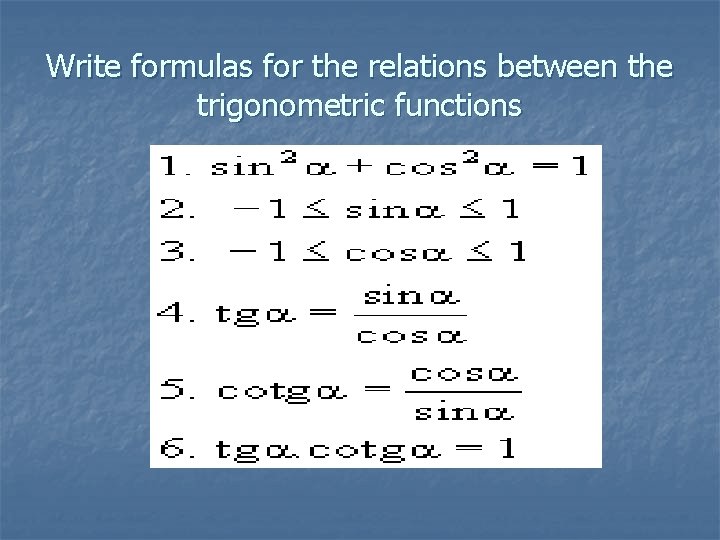 Write formulas for the relations between the trigonometric functions

1. $\sin^2\alpha + \cos^2\alpha = 1$

2. $-1 \leq \sin\alpha \leq 1$

3. $-1 \leq \cos\alpha \leq 1$

4. $tg\alpha = \frac{\sin\alpha}{\cos\alpha}$

5. $cotg\alpha = \frac{\cos\alpha}{\sin\alpha}$

6. $tg\alpha.cotg\alpha = 1$